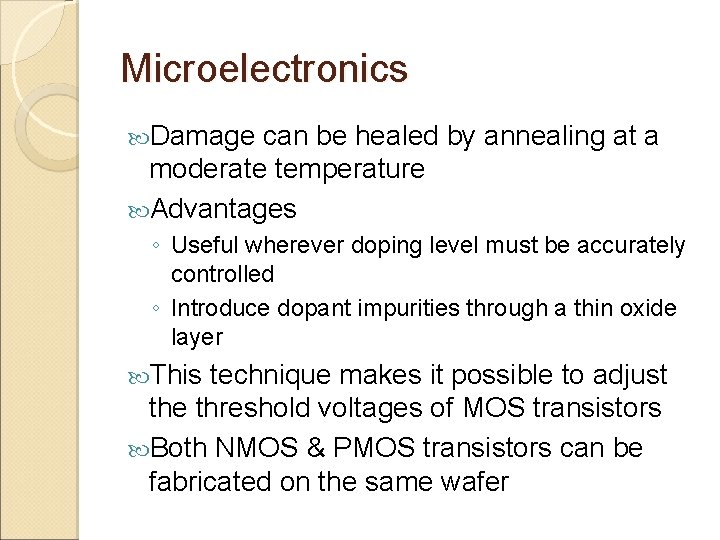 Microelectronics

Damage can be healed by annealing at a moderate temperature

Advantages

◦ Useful wherever doping level must be accurately controlled

◦ Introduce dopant impurities through a thin oxide layer

This technique makes it possible to adjust the threshold voltages of MOS transistors

Both NMOS & PMOS transistors can be fabricated on the same wafer